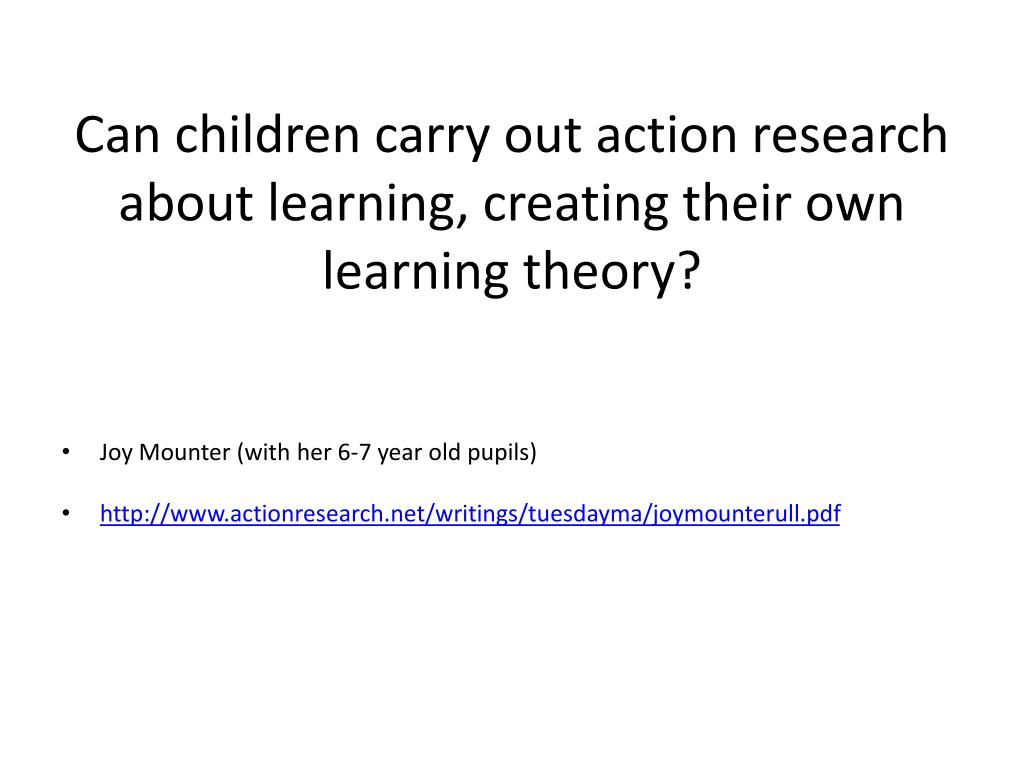 Can children carry out action research about learning, creating their own learning theory?

• Joy Mounter (with her 6-7 year old pupils)

• http://www.actionresearch.net/writings/tuesdayma/joymounterull.pdf